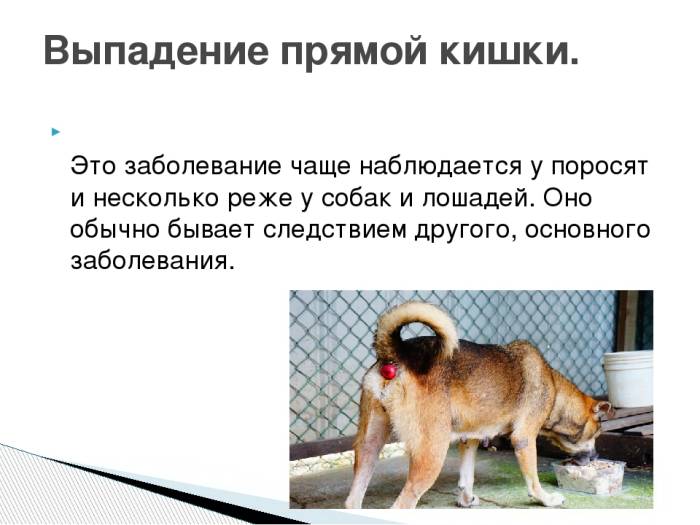 Выпадение прямой кишки.

Это заболевание чаще наблюдается у поросят и несколько реже у собак и лошадей. Оно обычно бывает следствием другого, основного заболевания.